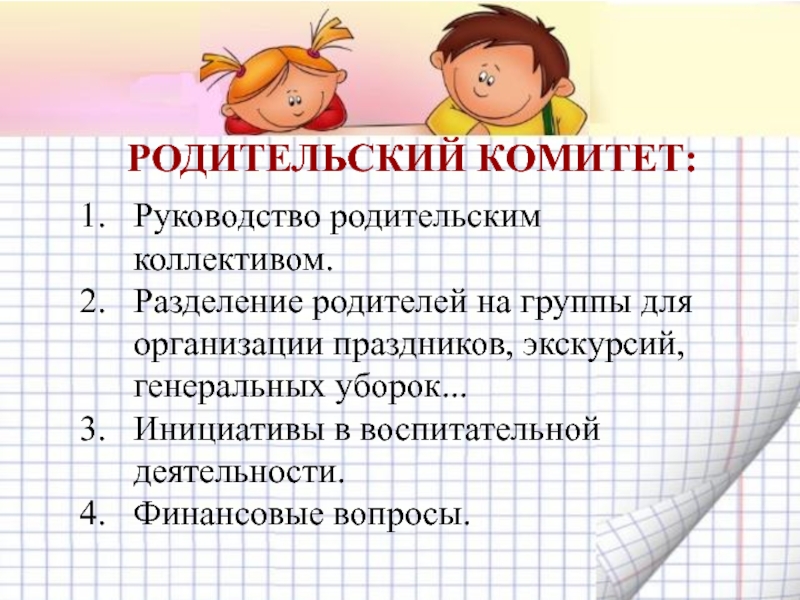 РОДИТЕЛЬСКИЙ КОМИТЕТ:

1. Руководство родительским коллективом.
2. Разделение родителей на группы для организации праздников, экскурсий, генеральных уборок...
3. Инициативы в воспитательной деятельности.
4. Финансовые вопросы.